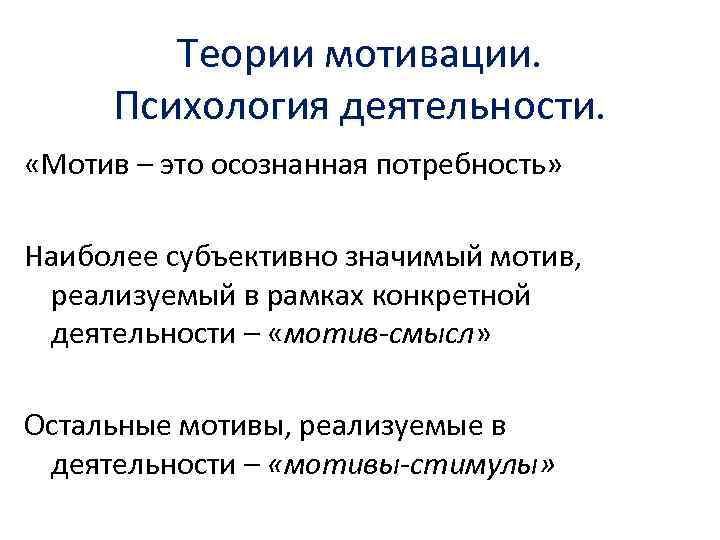 Теории мотивации.
Психология деятельности.

«Мотив – это осознанная потребность»

Наиболее субъективно значимый мотив, реализуемый в рамках конкретной деятельности – «мотив-смысл»

Остальные мотивы, реализуемые в деятельности – «мотивы-стимулы»